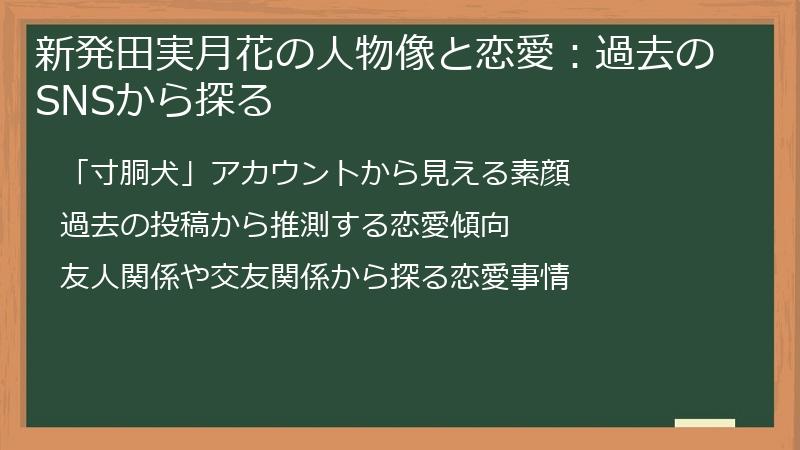 新発田実月花の人物像と恋愛：過去のSNSから探る

「寸胴犬」アカウントから見える素顔

過去の投稿から推測する恋愛傾向

友人関係や交友関係から探る恋愛事情